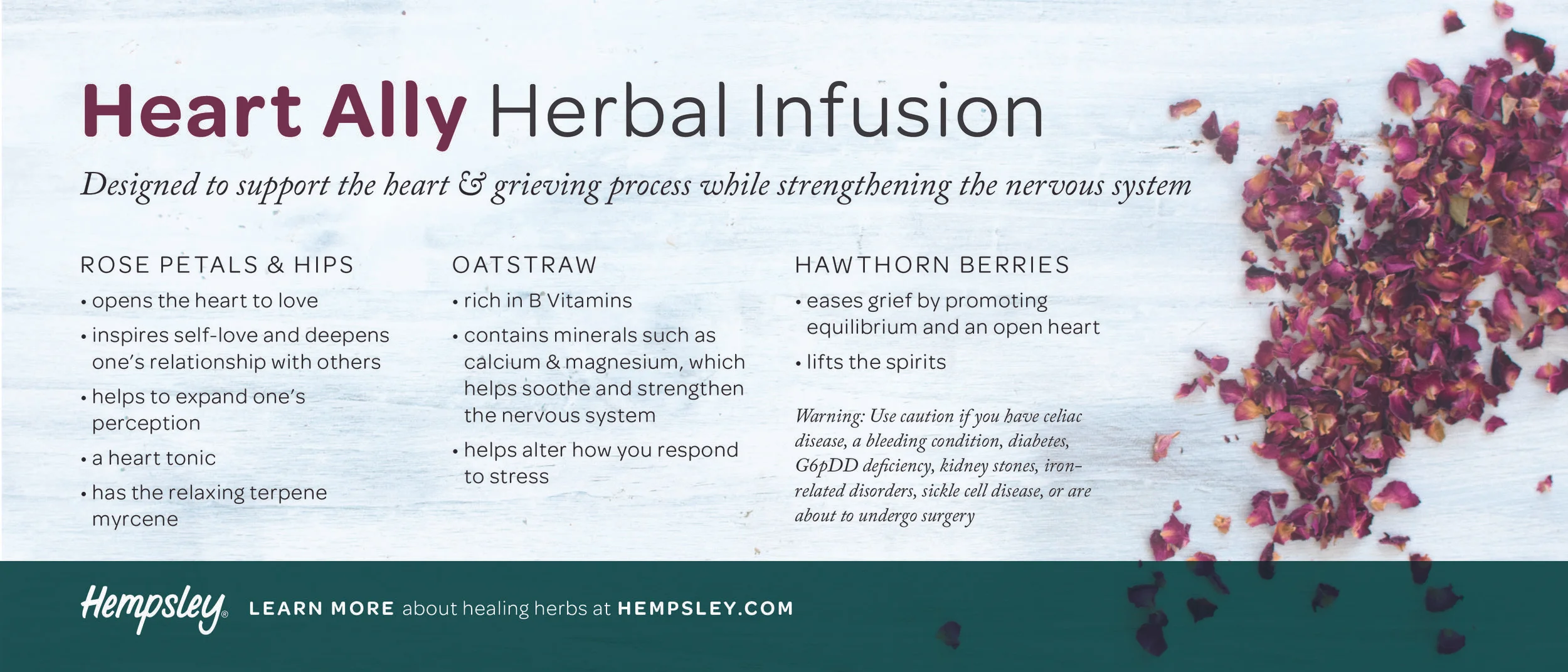 Heart Ally Herbal Infusion

Designed to support the heart & grieving process while strengthening the nervous system

ROSE PETALS & HIPS
• opens the heart to love
• inspires self-love and deepens one's relationship with others
• helps to expand one's perception
• a heart tonic
• has the relaxing terpene myrcene

OATSTRAW
• rich in B Vitamins
• contains minerals such as calcium & magnesium, which helps soothe and strengthen the nervous system
• helps alter how you respond to stress

HAWTHORN BERRIES
• eases grief by promoting equilibrium and an open heart
• lifts the spirits

Warning: Use caution if you have celiac disease, a bleeding condition, diabetes, G6pDD deficiency, kidney stones, iron-related disorders, sickle cell disease, or are about to undergo surgery

Hempsley® LEARN MORE about healing herbs at HEMPSLEY.COM